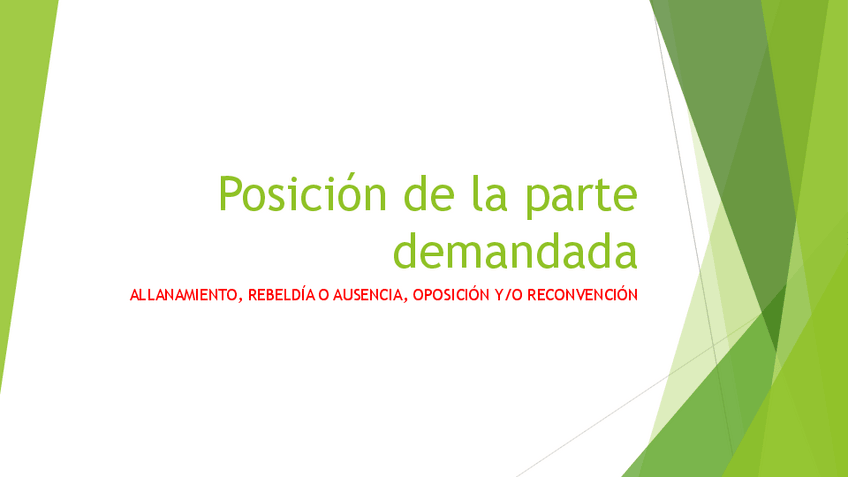 Posición de la parte demandada

ALLANAMIENTO, REBELDÍA O AUSENCIA, OPOSICIÓN Y/O RECONVENCIÓN